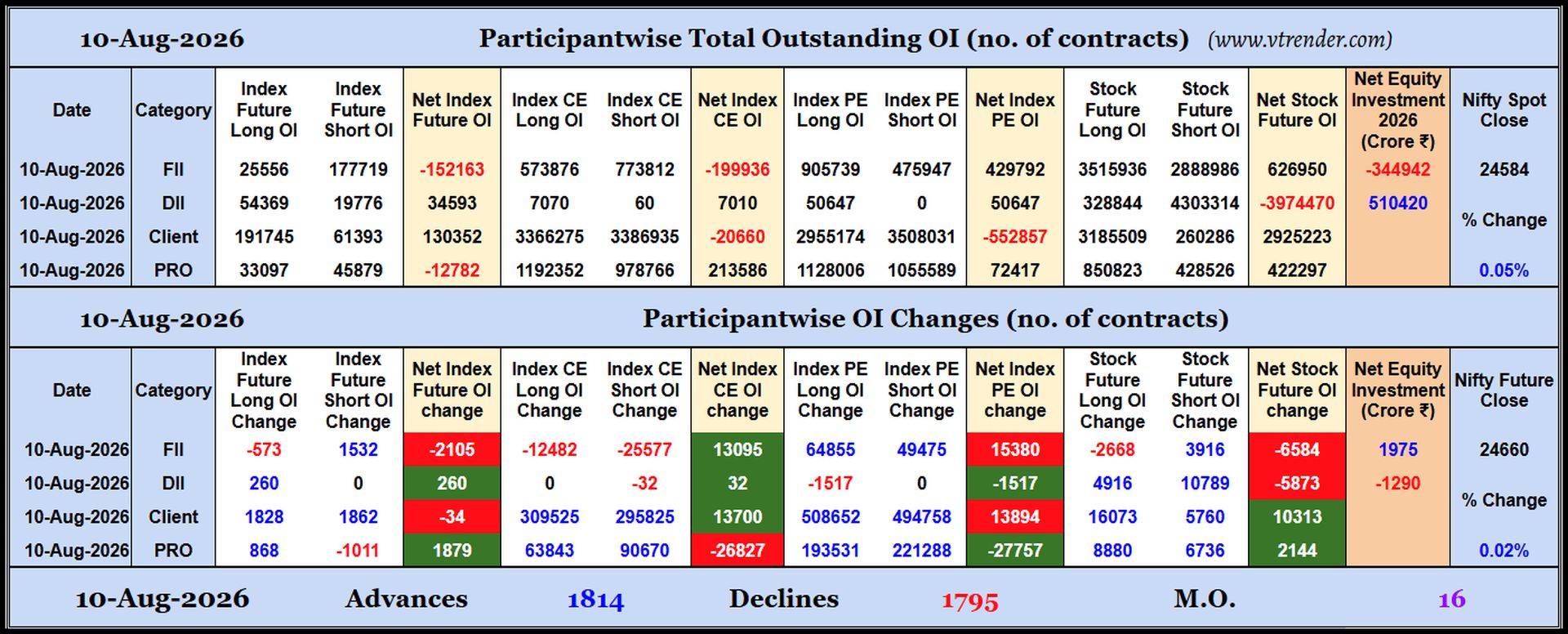 10-Aug-2026 Participantwise Total Outstanding OI (no. of contracts) (www.vtrender.com)

| Date | Category | Index Future Long OI | Index Future Short OI | Net Index Future OI | Index CE Long OI | Index CE Short OI | Net Index CE OI | Index PE Long OI | Index PE Short OI | Net Index PE OI | Stock Future Long OI | Stock Future Short OI | Net Stock Future OI | Net Equity Investment 2026 (Crore ₹) | Nifty Spot Close |
|---|---|---|---|---|---|---|---|---|---|---|---|---|---|---|---|
| 10-Aug-2026 | FII | 25556 | 177719 | -152163 | 573876 | 773812 | -199936 | 905739 | 475947 | 429792 | 3515936 | 2888986 | 626950 | -344942 | 24584 |
| 10-Aug-2026 | DII | 54369 | 19776 | 34593 | 7070 | 60 | 7010 | 50647 | 0 | 50647 | 328844 | 4303314 | -3974470 | 510420 | % Change |
| 10-Aug-2026 | Client | 191745 | 61393 | 130352 | 3366275 | 3386935 | -20660 | 2955174 | 3508031 | -552857 | 3185509 | 260286 | 2925223 | | |
| 10-Aug-2026 | PRO | 33097 | 45879 | -12782 | 1192352 | 978766 | 213586 | 1128006 | 1055589 | 72417 | 850823 | 428526 | 422297 | | 0.05% |

10-Aug-2026 Participantwise OI Changes (no. of contracts)

| Date | Category | Index Future Long OI Change | Index Future Short OI Change | Net Index Future OI change | Index CE Long OI Change | Index CE Short OI Change | Net Index CE OI change | Index PE Long OI Change | Index PE Short OI Change | Net Index PE OI change | Stock Future Long OI Change | Stock Future Short OI Change | Net Stock Future OI change | Net Equity Investment (Crore ₹) | Nifty Future Close |
|---|---|---|---|---|---|---|---|---|---|---|---|---|---|---|---|
| 10-Aug-2026 | FII | -573 | 1532 | -2105 | -12482 | -25577 | 13095 | 64855 | 49475 | 15380 | -2668 | 3916 | -6584 | 1975 | 24660 |
| 10-Aug-2026 | DII | 260 | 0 | 260 | 0 | -32 | 32 | -1517 | 0 | -1517 | 4916 | 10789 | -5873 | -1290 | % Change |
| 10-Aug-2026 | Client | 1828 | 1862 | -34 | 309525 | 295825 | 13700 | 508652 | 494758 | 13894 | 16073 | 5760 | 10313 | | |
| 10-Aug-2026 | PRO | 868 | -1011 | 1879 | 63843 | 90670 | -26827 | 193531 | 221288 | -27757 | 8880 | 6736 | 2144 | | 0.02% |

10-Aug-2026 Advances 1814 Declines 1795 M.O. 16